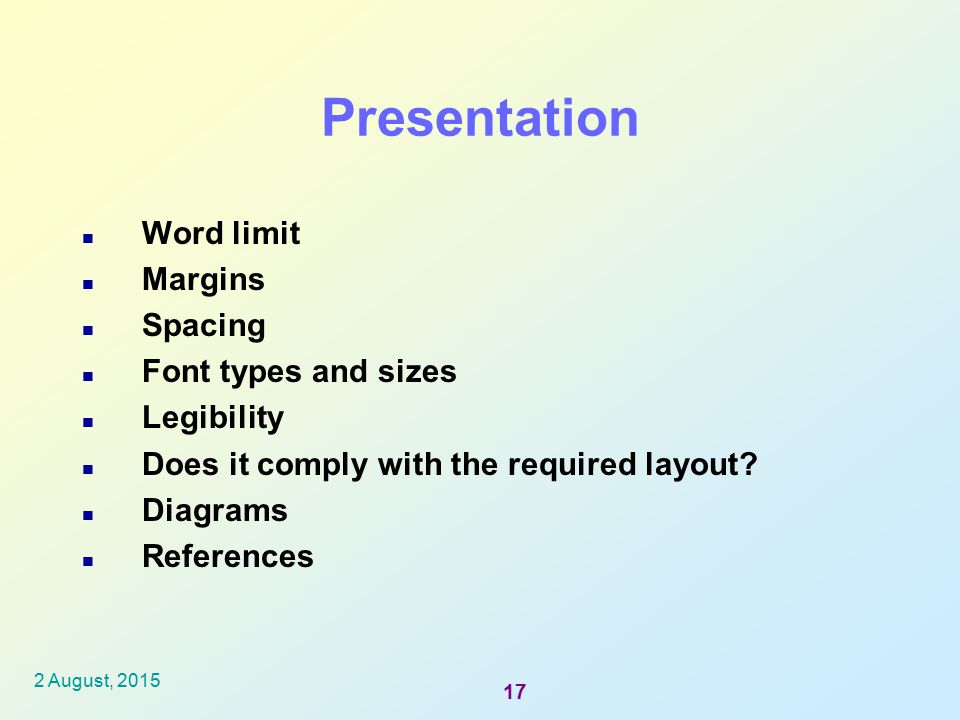 Presentation

- Word limit
- Margins
- Spacing
- Font types and sizes
- Legibility
- Does it comply with the required layout?
- Diagrams
- References

2 August, 2015

17